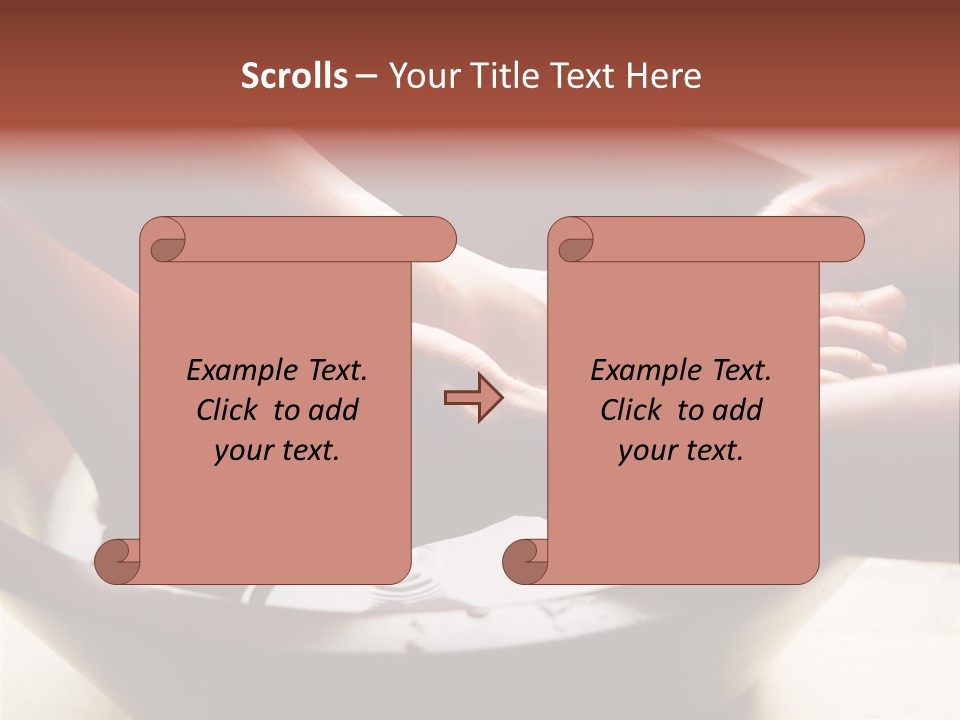 Scrolls – Your Title Text Here

Example Text. Click to add your text.

Example Text. Click to add your text.